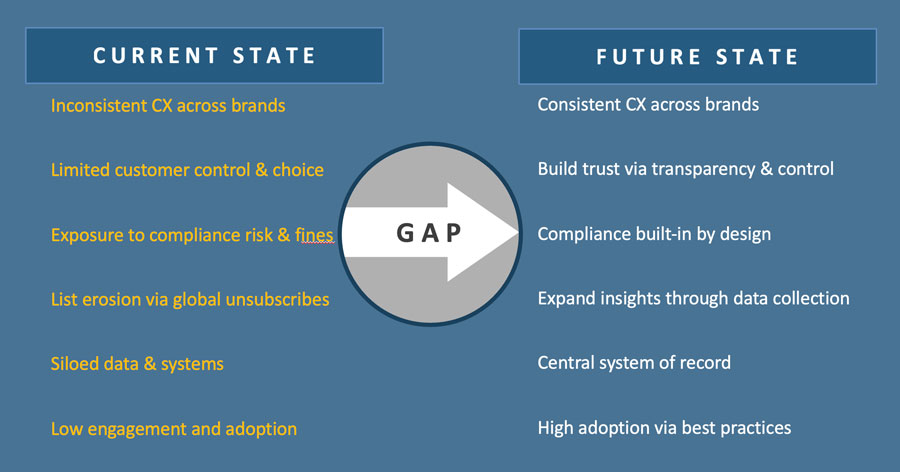 CURRENT STATE

Inconsistent CX across brands

Limited customer control & choice

Exposure to compliance risk & fines

List erosion via global unsubscribes

Siloed data & systems

Low engagement and adoption

GAP

FUTURE STATE

Consistent CX across brands

Build trust via transparency & control

Compliance built-in by design

Expand insights through data collection

Central system of record

High adoption via best practices